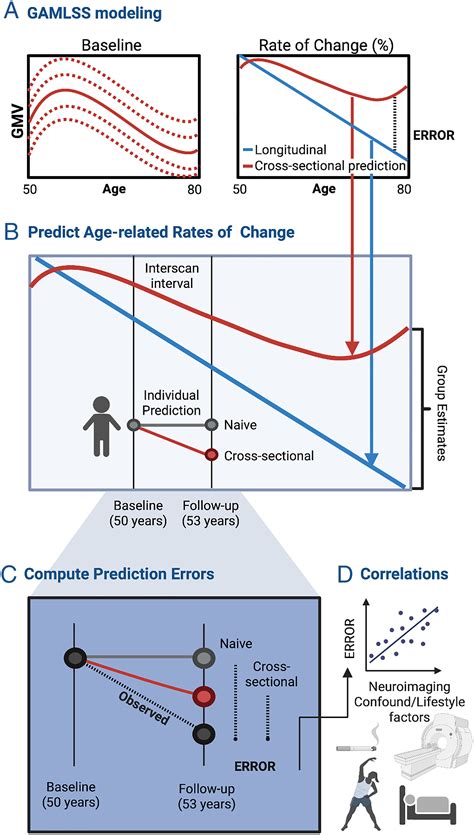 A GAMLSS modeling

Baseline

GMV

50 Age 80

Rate of Change (%)

ERROR

Longitudinal
Cross-sectional prediction

50 Age 80

B Predict Age-related Rates of Change

Interscan interval

Individual Prediction

Naive

Cross-sectional

Group Estimates

Baseline (50 years)

Follow-up (53 years)

C Compute Prediction Errors

Naive

Cross-sectional

Observed

ERROR

Baseline (50 years)

Follow-up (53 years)

D Correlations

ERROR

Neuroimaging Confound/Lifestyle factors